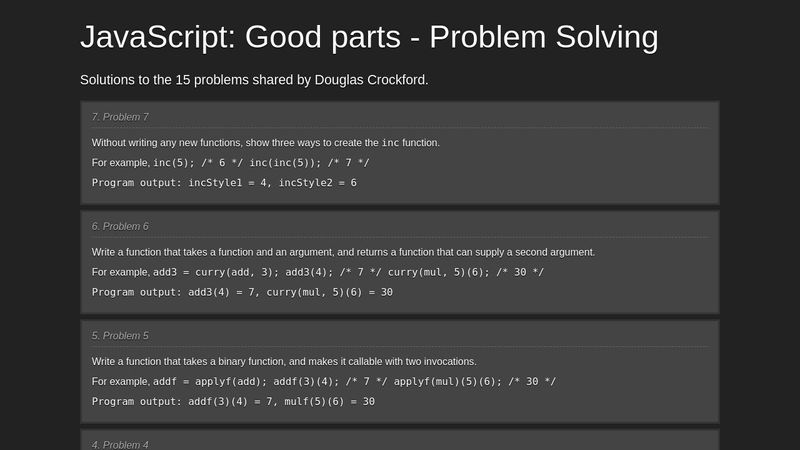 JavaScript: Good parts - Problem Solving

Solutions to the 15 problems shared by Douglas Crockford.

7. Problem 7

Without writing any new functions, show three ways to create the inc function.

For example, inc(5); /* 6 */ inc(inc(5)); /* 7 */

Program output: incStyle1 = 4, incStyle2 = 6

6. Problem 6

Write a function that takes a function and an argument, and returns a function that can supply a second argument.

For example, add3 = curry(add, 3); add3(4); /* 7 */ curry(mul, 5)(6); /* 30 */

Program output: add3(4) = 7, curry(mul, 5)(6) = 30

5. Problem 5

Write a function that takes a binary function, and makes it callable with two invocations.

For example, addf = applyf(add); addf(3)(4); /* 7 */ applyf(mul)(5)(6); /* 30 */

Program output: addf(3)(4) = 7, mulf(5)(6) = 30

4. Problem 4